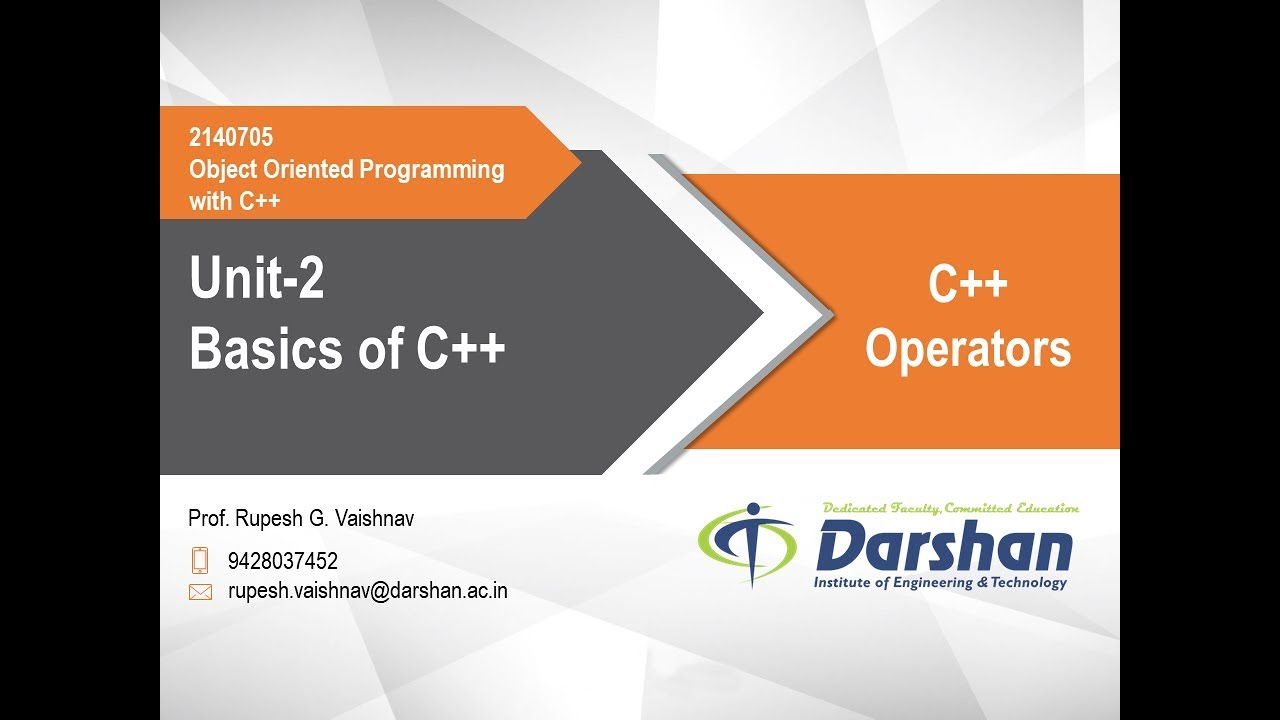 2140705
Object Oriented Programming with C++

Unit-2
Basics of C++

C++
Operators

Prof. Rupesh G. Vaishnav

9428037452

rupesh.vaishnav@darshan.ac.in

Dedicated Faculty, Committed Education

Darshan

Institute of Engineering & Technology